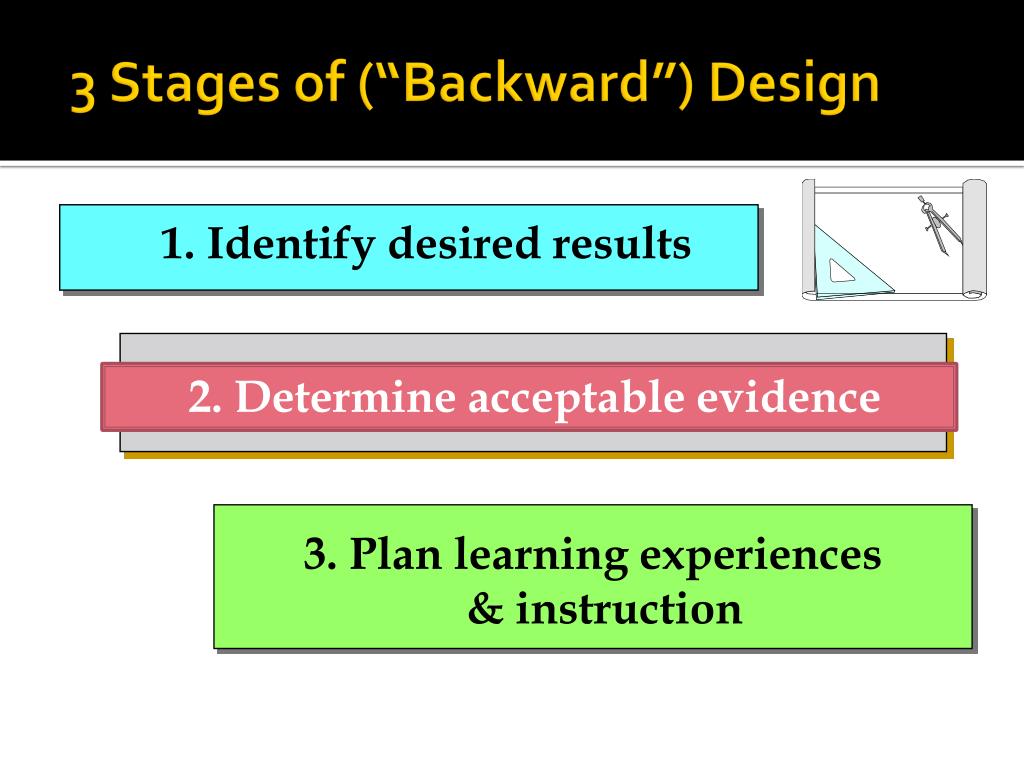 3 Stages of (“Backward”) Design

1. Identify desired results

2. Determine acceptable evidence

3. Plan learning experiences & instruction